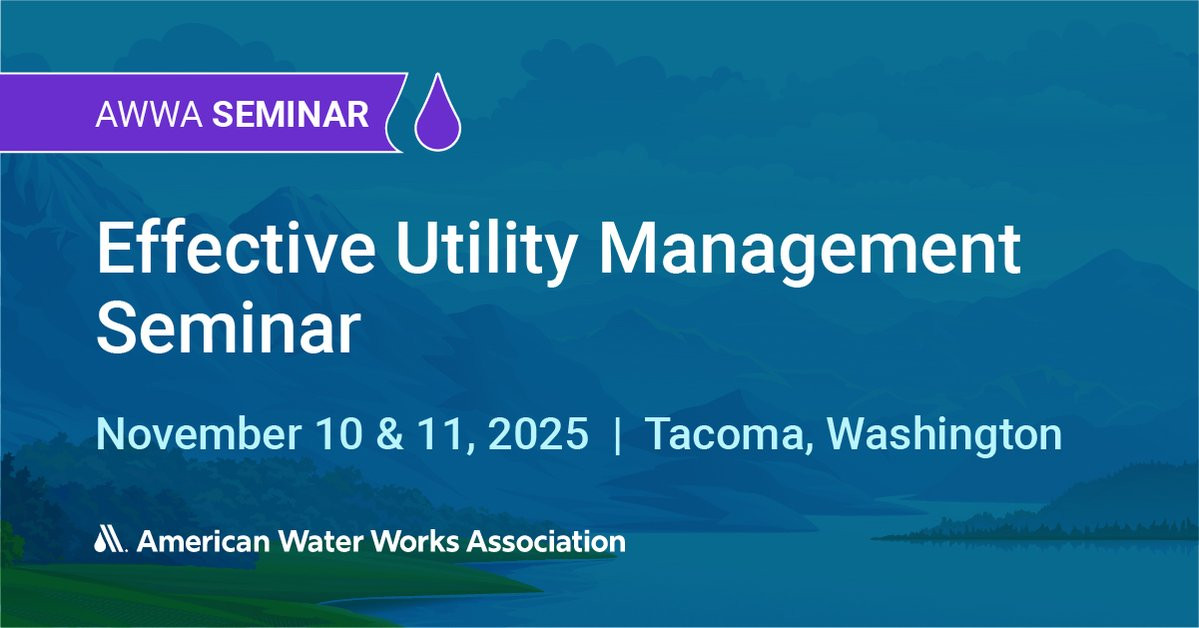 AWWA SEMINAR

Effective Utility Management Seminar

November 10 & 11, 2025 | Tacoma, Washington

American Water Works Association